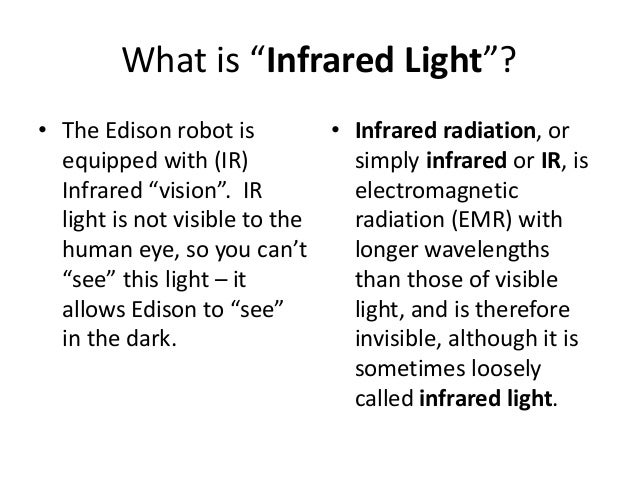 What is “Infrared Light”?

• The Edison robot is equipped with (IR) Infrared “vision”. IR light is not visible to the human eye, so you can’t “see” this light – it allows Edison to “see” in the dark.

• Infrared radiation, or simply infrared or IR, is electromagnetic radiation (EMR) with longer wavelengths than those of visible light, and is therefore invisible, although it is sometimes loosely called infrared light.